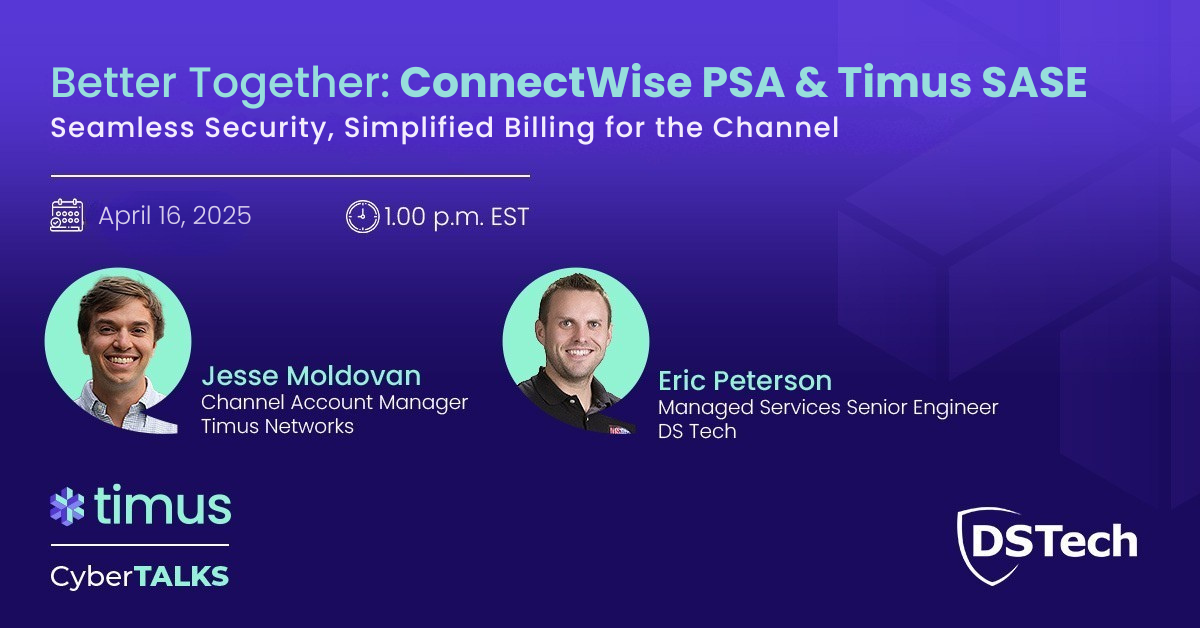 Better Together: ConnectWise PSA & Timus SASE
Seamless Security, Simplified Billing for the Channel

April 16, 2025

1.00 p.m. EST

Jesse Moldovan
Channel Account Manager
Timus Networks

Eric Peterson
Managed Services Senior Engineer
DS Tech

timus

CyberTALKS

DSTech